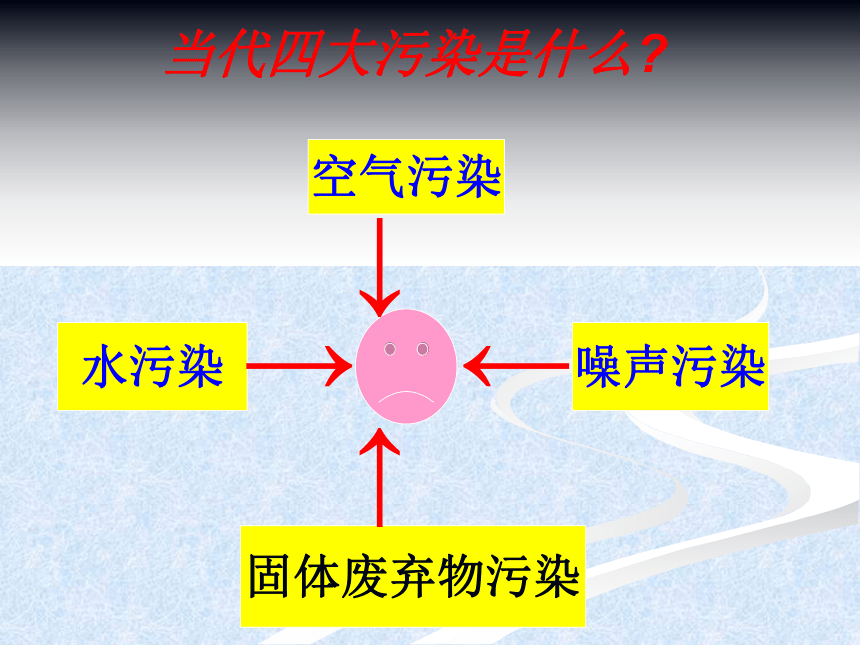 当代四大污染是什么?

空气污染

水污染

噪声污染

固体废弃物污染